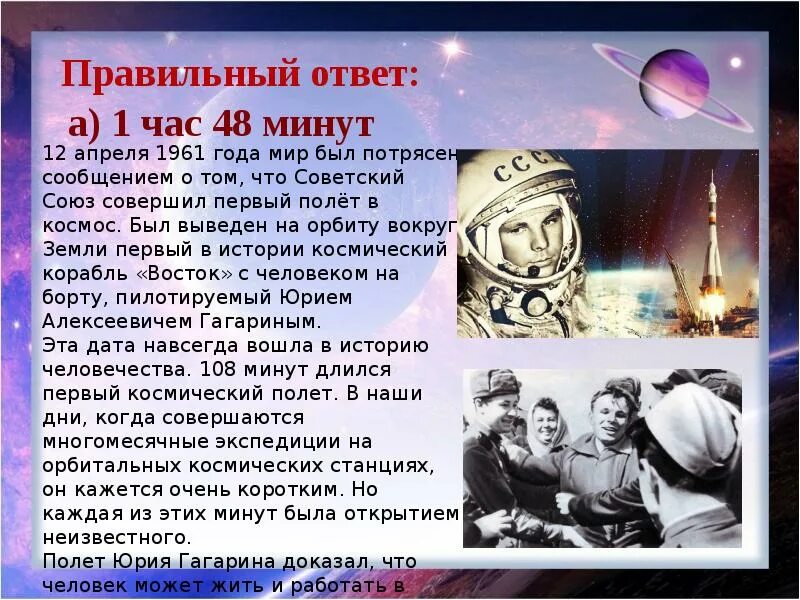 Правильный ответ:
а) 1 час 48 минут

12 апреля 1961 года мир был потрясен сообщением о том, что Советский Союз совершил первый полёт в космос. Был выведен на орбиту вокруг Земли первый в истории космический корабль «Восток» с человеком на борту, пилотируемый Юрием Алексеевичем Гагариным.
Эта дата навсегда вошла в историю человечества. 108 минут длился первый космический полет. В наши дни, когда совершаются многомесячные экспедиции на орбитальных космических станциях, он кажется очень коротким. Но каждая из этих минут была открытием неизвестного.
Полет Юрия Гагарина доказал, что человек может жить и работать в

СССР